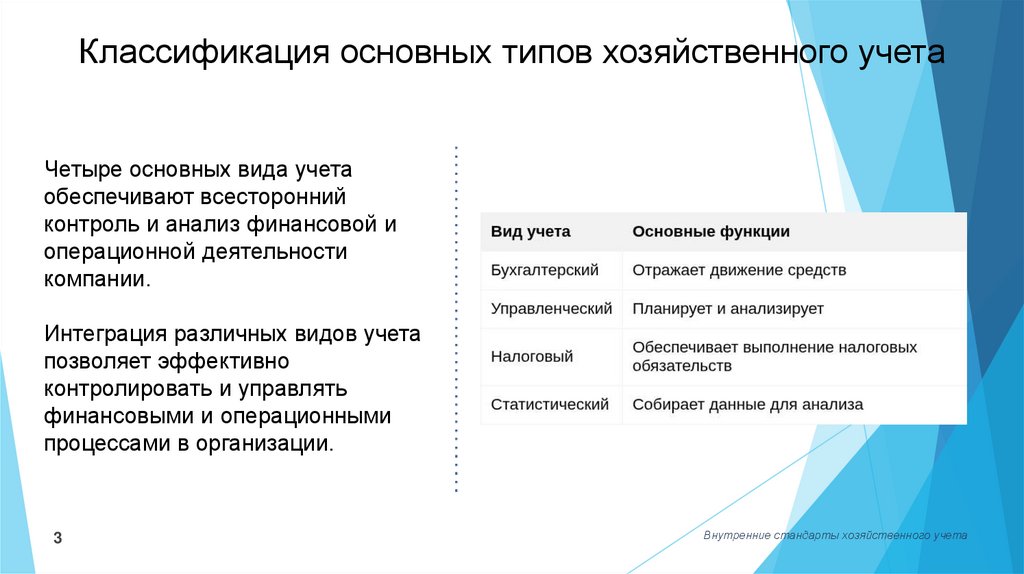 Классификация основных типов хозяйственного учета

Четыре основных вида учета обеспечивают всесторонний контроль и анализ финансовой и операционной деятельности компании.

Интеграция различных видов учета позволяет эффективно контролировать и управлять финансовыми и операционными процессами в организации.

| Вид учета | Основные функции |
|---|---|
| Бухгалтерский | Отражает движение средств |
| Управленческий | Планирует и анализирует |
| Налоговый | Обеспечивает выполнение налоговых обязательств |
| Статистический | Собирает данные для анализа |

3

Внутренние стандарты хозяйственного учета